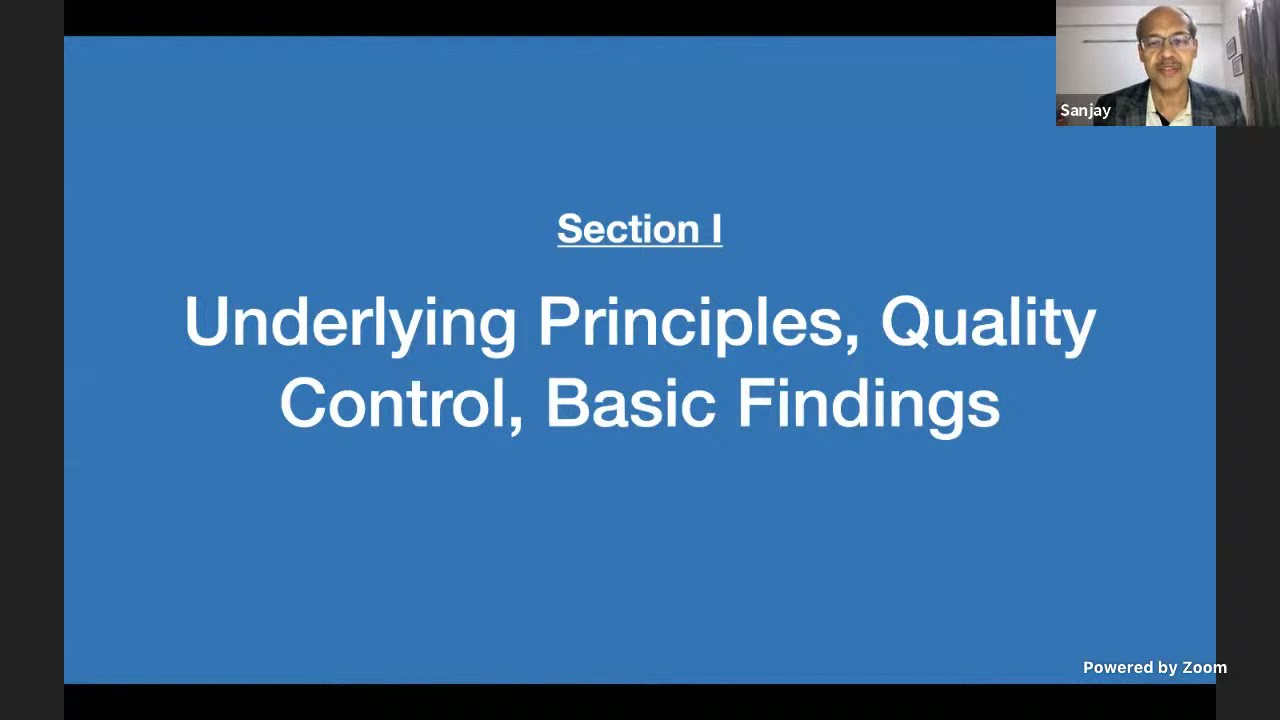 Sanjay

Section I

Underlying Principles, Quality Control, Basic Findings

Powered by Zoom